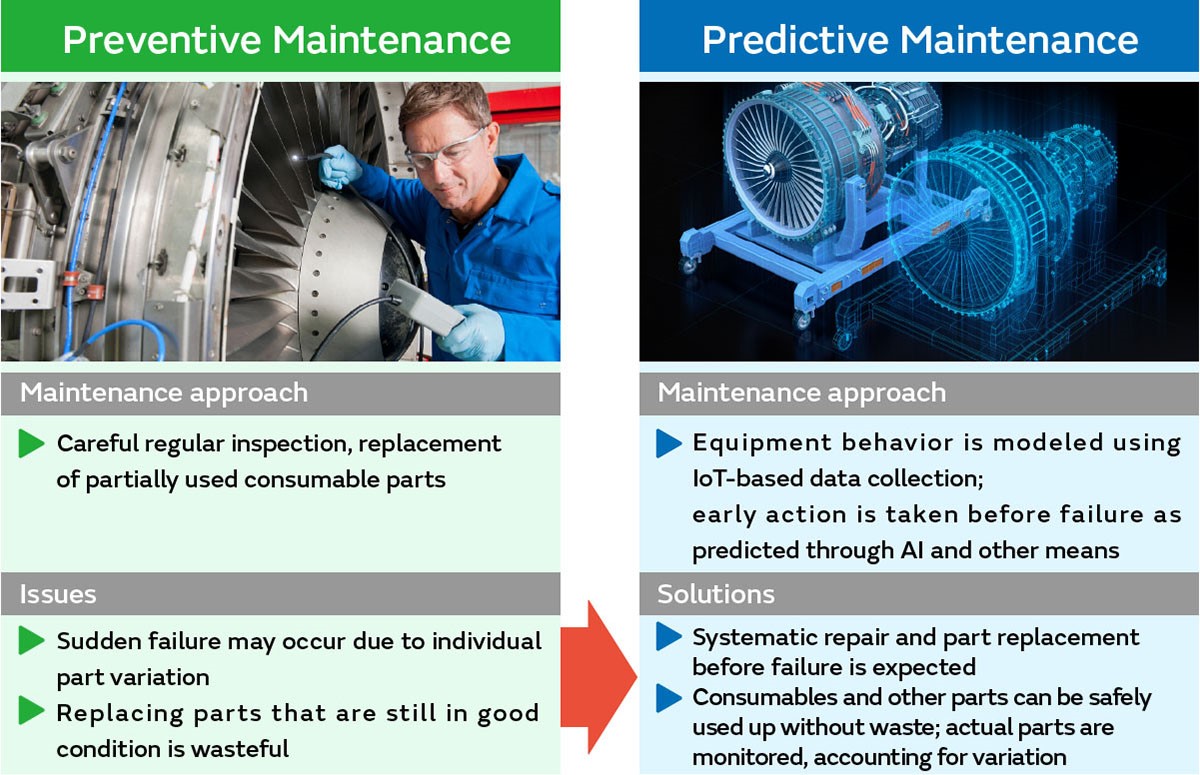 Preventive Maintenance

Maintenance approach

Careful regular inspection, replacement of partially used consumable parts

Issues

Sudden failure may occur due to individual part variation

Replacing parts that are still in good condition is wasteful

Predictive Maintenance

Maintenance approach

Equipment behavior is modeled using IoT-based data collection;
early action is taken before failure as predicted through AI and other means

Solutions

Systematic repair and part replacement before failure is expected

Consumables and other parts can be safely used up without waste; actual parts are monitored, accounting for variation